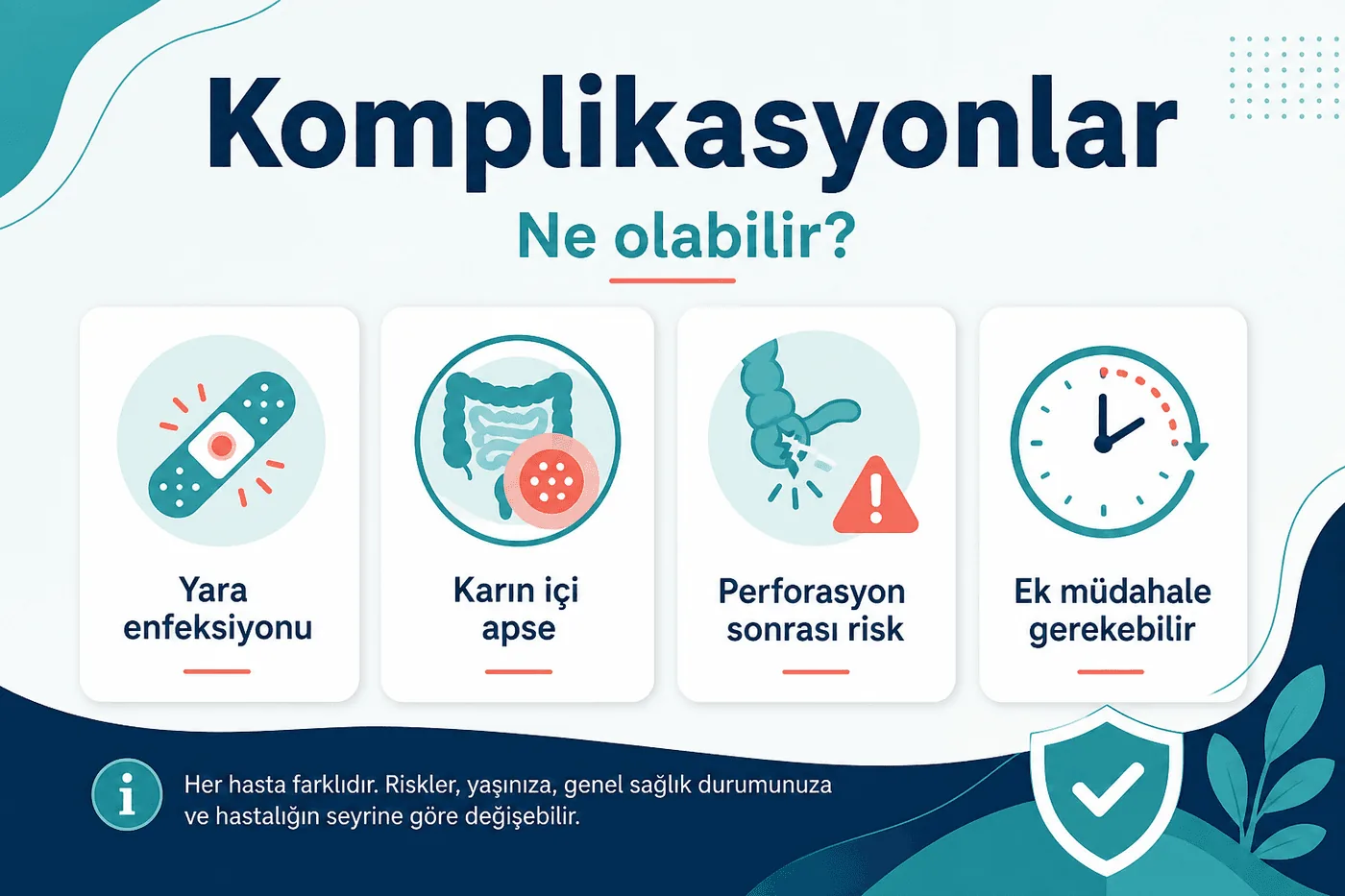 Komplikasyonlar

Ne olabilir?

Yara enfeksiyonu

Karın içi apse

Perforasyon sonrası risk

Ek müdahale gerekebilir

i

Her hasta farklıdır. Riskler, yaşınıza, genel sağlık durumunuza ve hastalığın seyrine göre değişebilir.